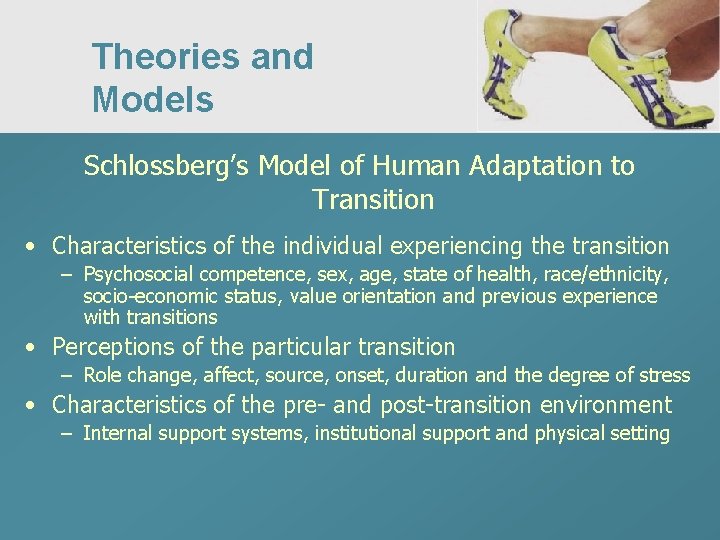 Theories and Models

Schlossberg's Model of Human Adaptation to Transition

• Characteristics of the individual experiencing the transition
– Psychosocial competence, sex, age, state of health, race/ethnicity, socio-economic status, value orientation and previous experience with transitions
• Perceptions of the particular transition
– Role change, affect, source, onset, duration and the degree of stress
• Characteristics of the pre- and post-transition environment
– Internal support systems, institutional support and physical setting